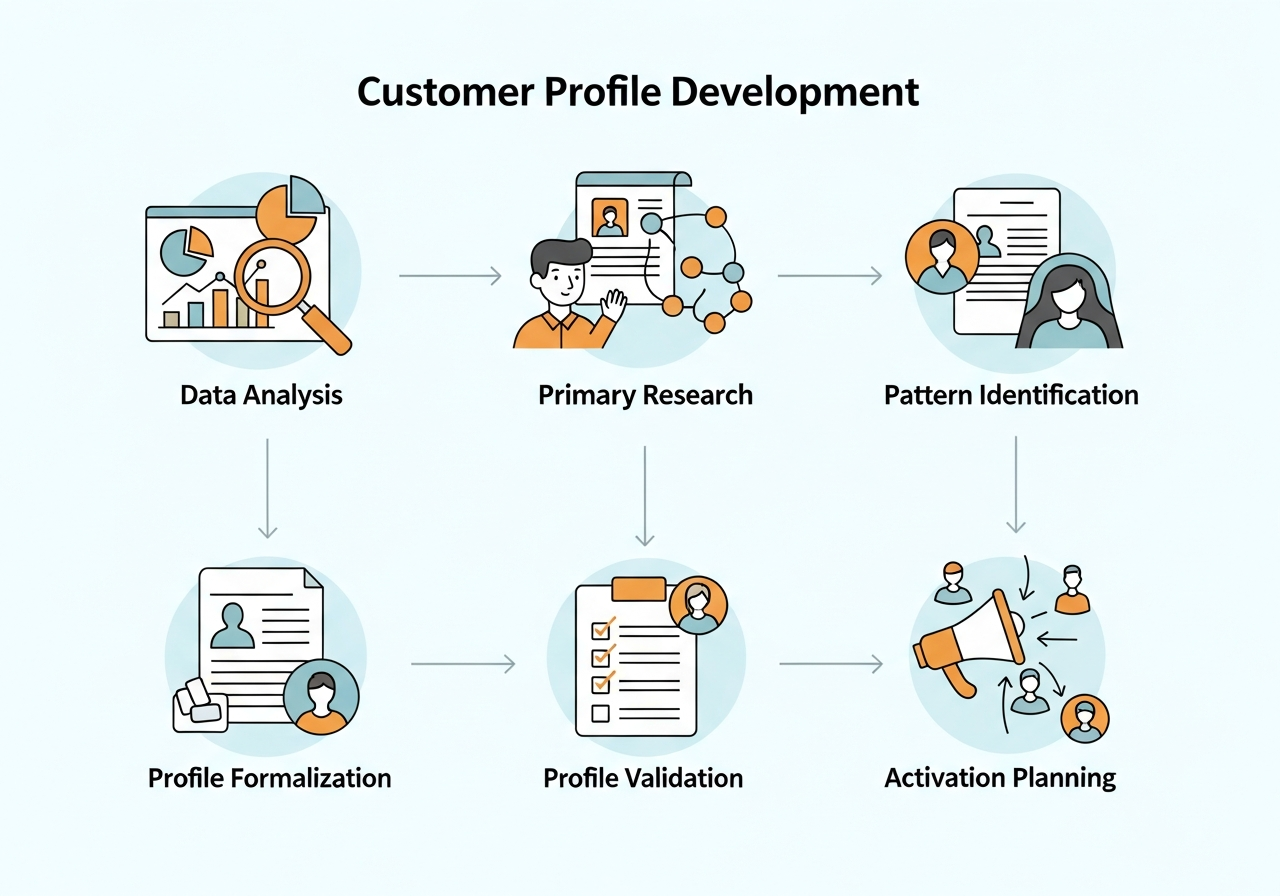 Customer Profile Development

Data Analysis

Primary Research

Pattern Identification

Profile Formalization

Profile Validation

Activation Planning